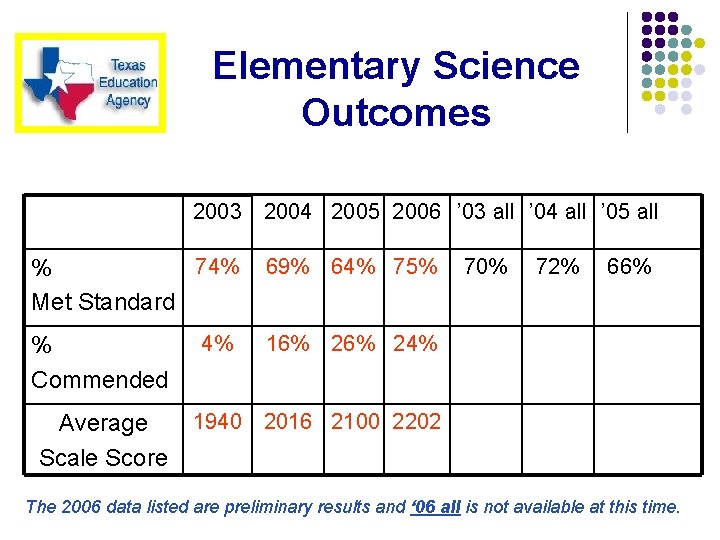 Texas Education Agency

Elementary Science Outcomes

| | 2003 | 2004 | 2005 | 2006 | ’03 all | ’04 all | ’05 all |
|---|---|---|---|---|---|---|---|
| % Met Standard | 74% | 69% | 64% | 75% | 70% | 72% | 66% |
| % Commended | 4% | 16% | 26% | 24% | | | |
| Average Scale Score | 1940 | 2016 | 2100 | 2202 | | | |

The 2006 data listed are preliminary results and ‘06 all is not available at this time.